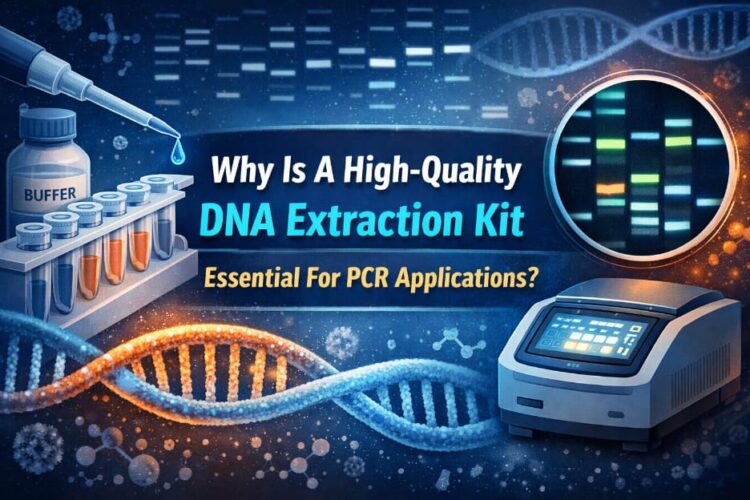 BUFFER

Why Is A High-Quality
DNA Extraction Kit
Essential For PCR Applications?